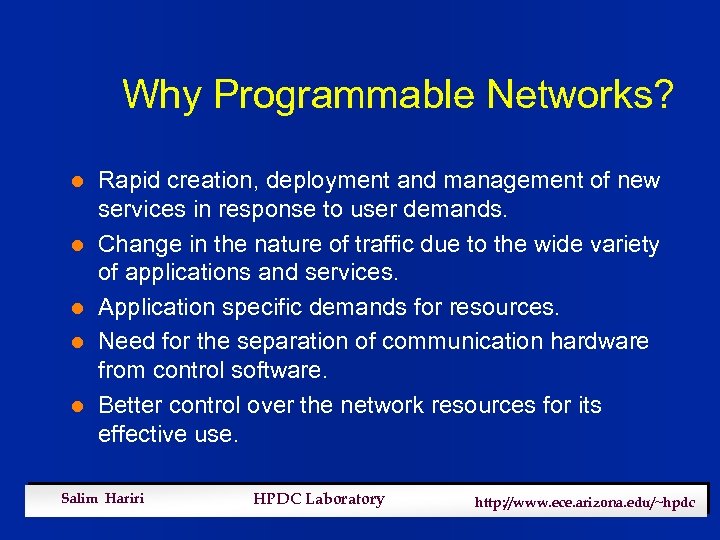 Why Programmable Networks?

- Rapid creation, deployment and management of new services in response to user demands.
- Change in the nature of traffic due to the wide variety of applications and services.
- Application specific demands for resources.
- Need for the separation of communication hardware from control software.
- Better control over the network resources for its effective use.

Salim Hariri HPDC Laboratory http://www.ece.arizona.edu/~hpdc